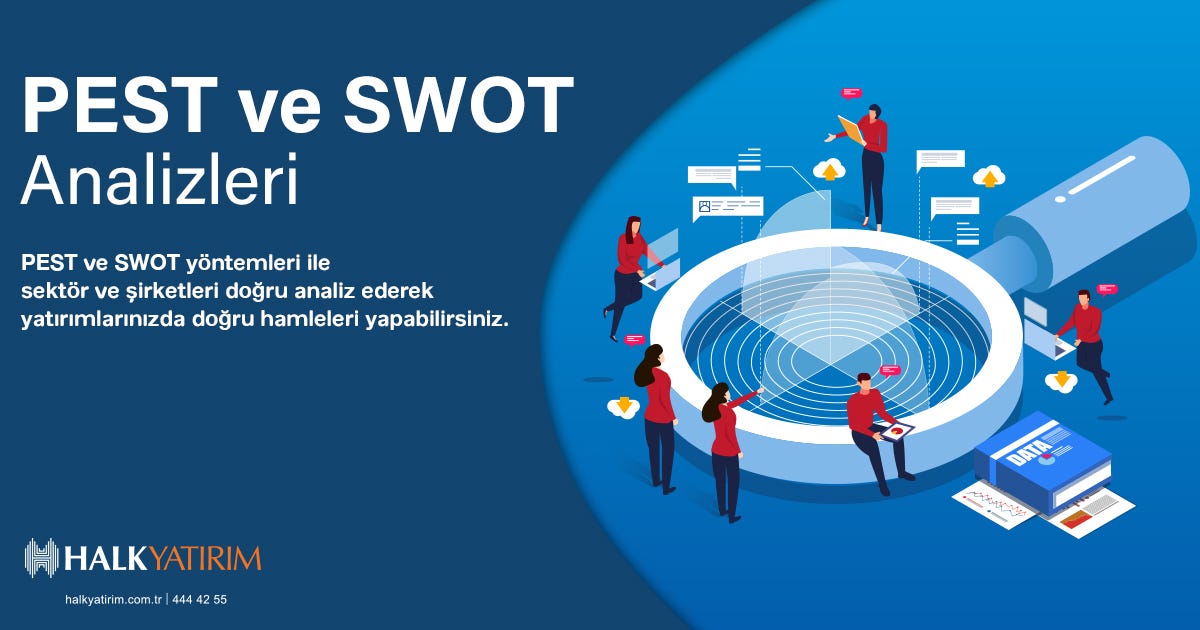 PEST ve SWOT Analizleri

PEST ve SWOT yöntemleri ile sektör ve şirketleri doğru analiz ederek yatırımlarınızda doğru hamleleri yapabilirsiniz.

DATA

HALKYATIRIM

halkyatirim.com.tr | 444 42 55